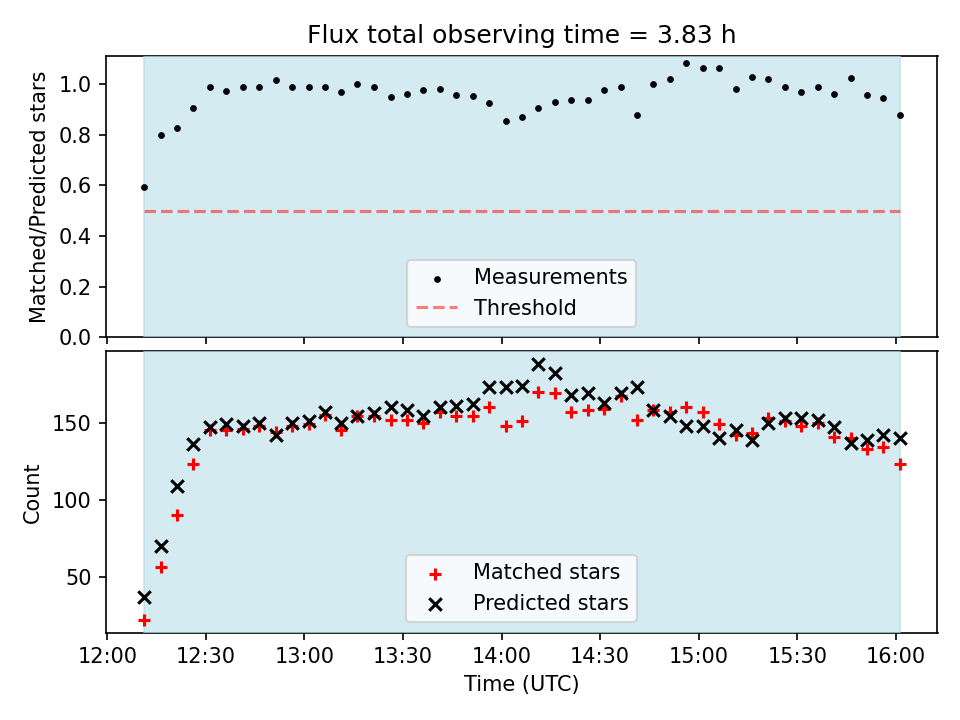 Flux total observing time = 3.83 h

Matched/Predicted stars

1.0
0.8
0.6
0.4
0.2
0.0

Measurements
Threshold

Count

150
100
50

Matched stars
Predicted stars

12:00 12:30 13:00 13:30 14:00 14:30 15:00 15:30 16:00
Time (UTC)